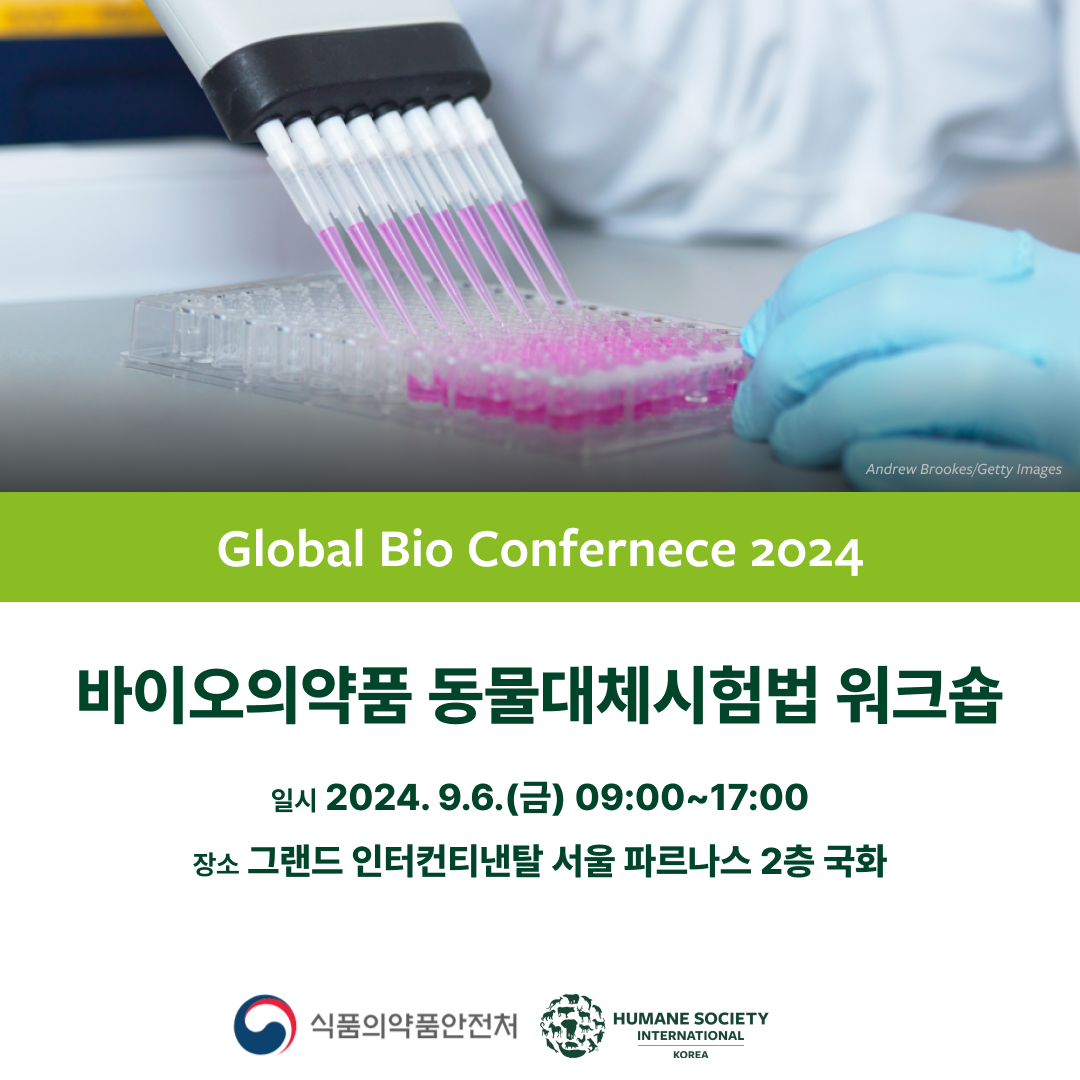 Andrew Brookes/Getty Images

Global Bio Confernece 2024

바이오의약품 동물대체시험법 워크숍

일시 2024. 9.6.(금) 09:00~17:00

장소 그랜드 인터컨티낸탈 서울 파르나스 2층 국화

식품의약품안전처

HUMANE SOCIETY INTERNATIONAL KOREA